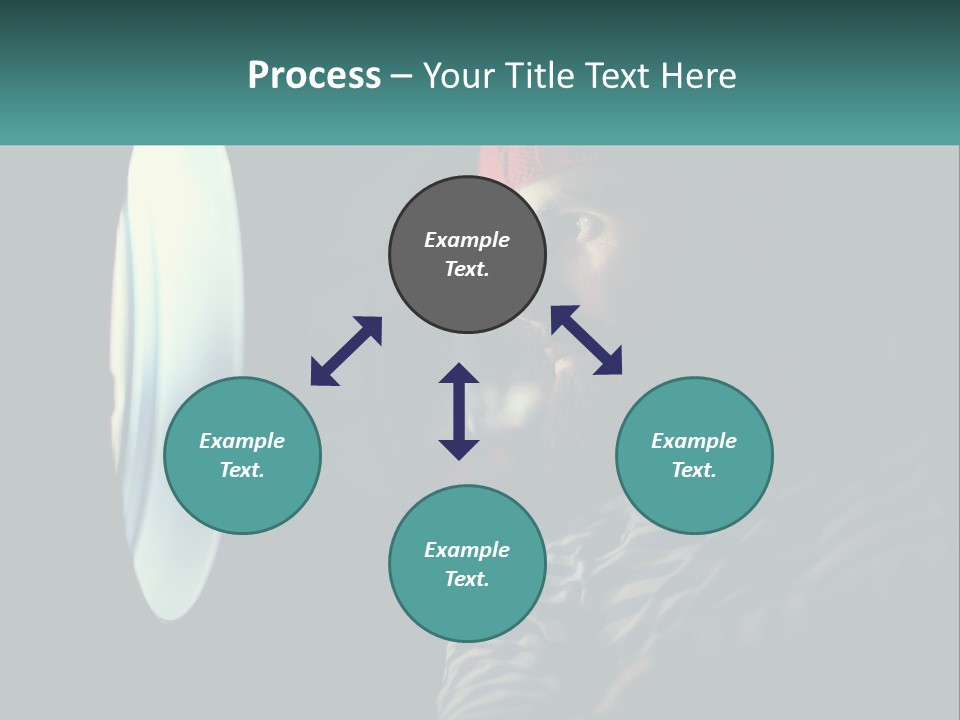 Process – Your Title Text Here

Example Text.

Example Text.

Example Text.

Example Text.